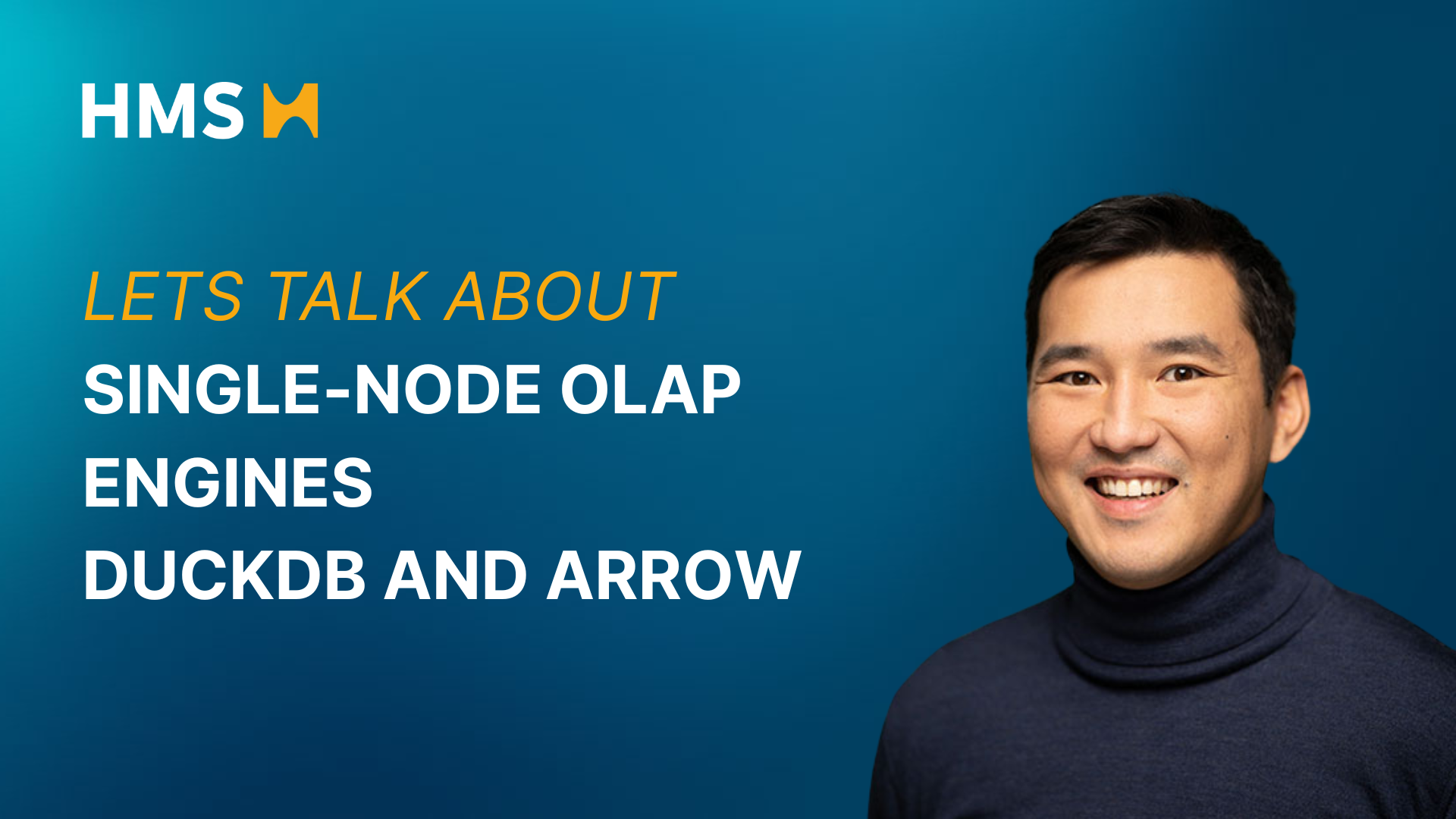 HMS

LETS TALK ABOUT
SINGLE-NODE OLAP
ENGINES
DUCKDB AND ARROW